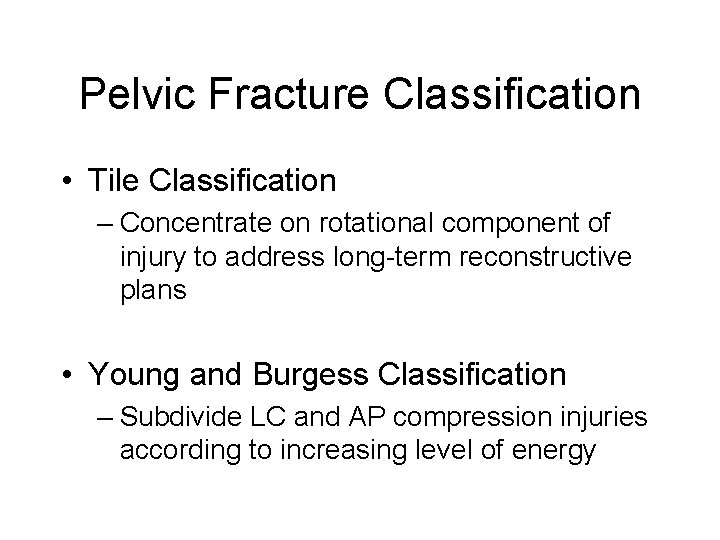 Pelvic Fracture Classification

• Tile Classification
– Concentrate on rotational component of injury to address long-term reconstructive plans

• Young and Burgess Classification
– Subdivide LC and AP compression injuries according to increasing level of energy